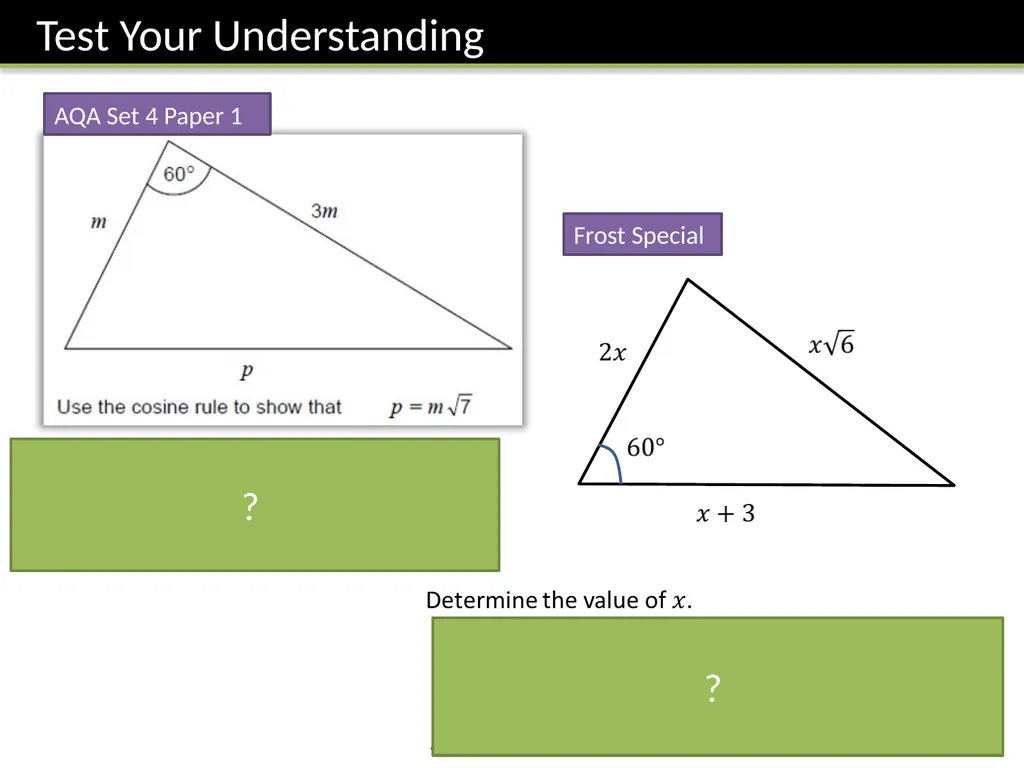 Test Your Understanding

AQA Set 4 Paper 1

$60°$

$m$

$3m$

$p$

Use the cosine rule to show that $p = m\sqrt{7}$

?

Frost Special

$2x$

$x\sqrt{6}$

$60°$

$x + 3$

Determine the value of $x$.

?